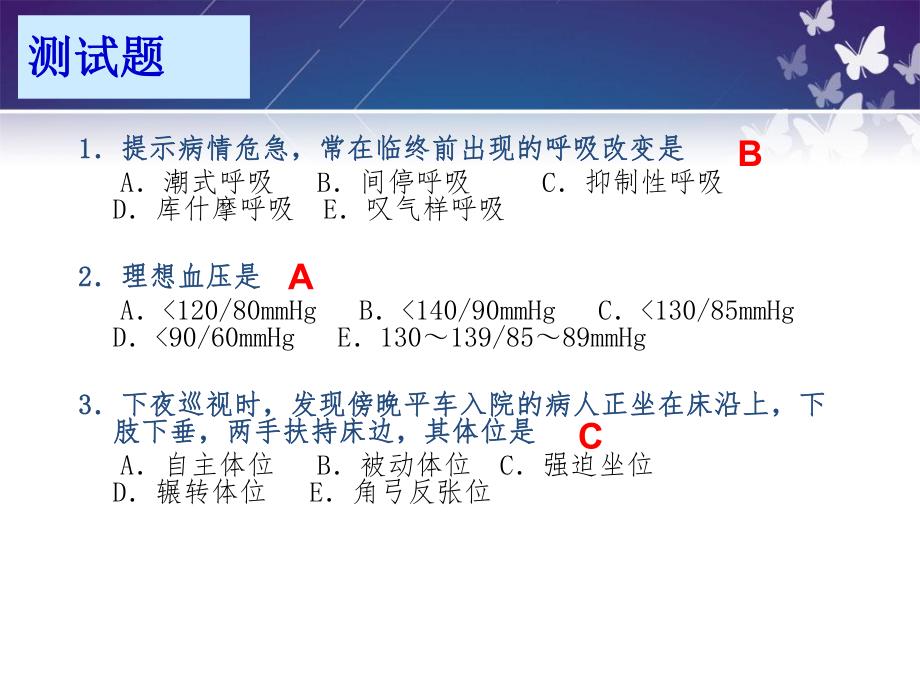 测试题

1. 提示病情危急，常在临终前出现的呼吸改变是 B
A. 潮式呼吸 B. 间停呼吸 C. 抑制性呼吸
D. 库什摩呼吸 E. 叹气样呼吸

2. 理想血压是 A
A. <120/80mmHg B. <140/90mmHg C. <130/85mmHg
D. <90/60mmHg E. 130～139/85～89mmHg

3. 下夜巡视时，发现傍晚平车入院的病人正坐在床沿上，下肢下垂，两手扶持床边，其体位是 C
A. 自主体位 B. 被动体位 C. 强迫坐位
D. 辗转体位 E. 角弓反张位